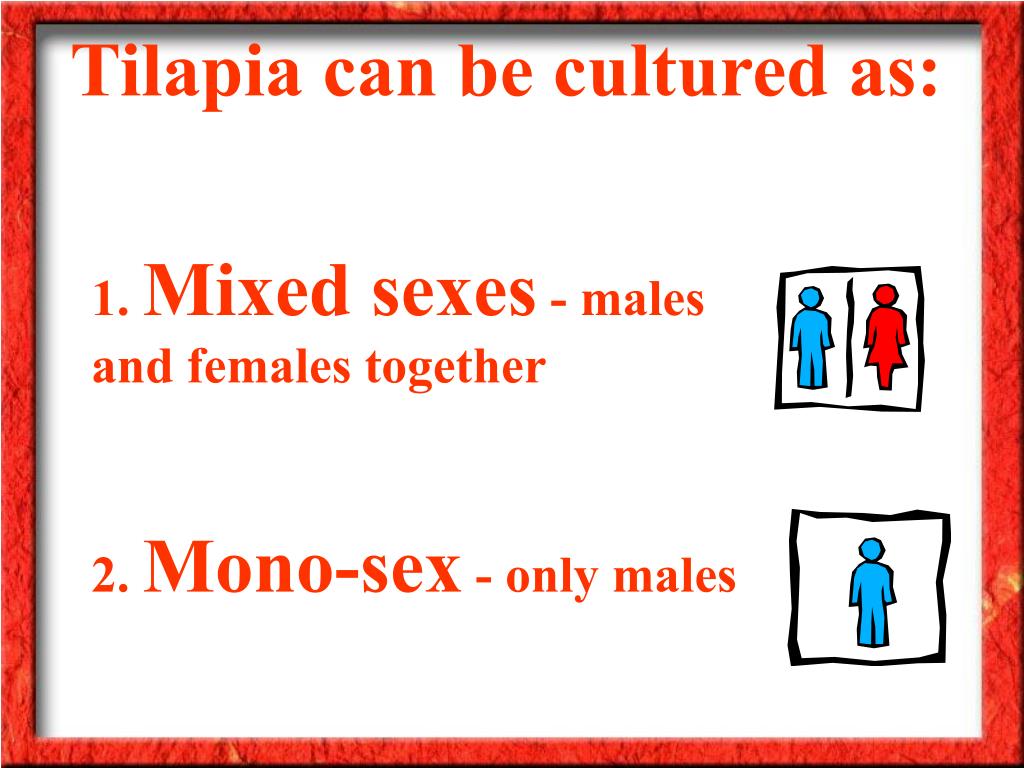 Tilapia can be cultured as:

1. Mixed sexes - males and females together

2. Mono-sex - only males